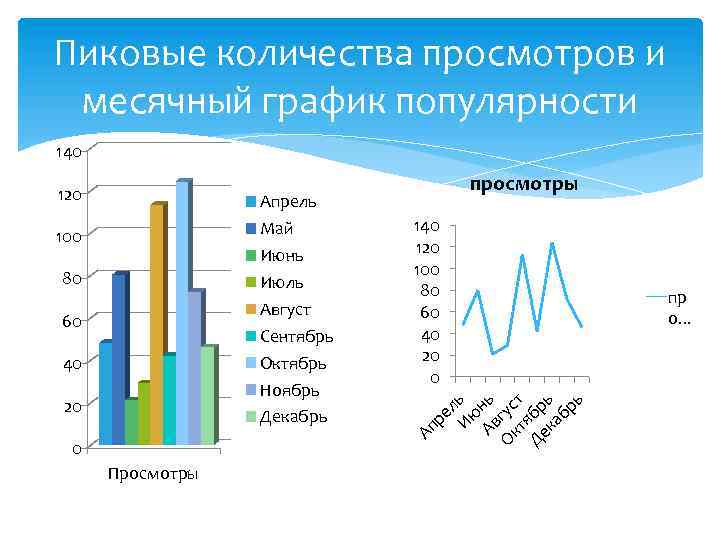 Пиковые количества просмотров и месячный график популярности

140
120
100
80
60
40
20
0

Просмотры

Апрель
Май
Июнь
Июль
Август
Сентябрь
Октябрь
Ноябрь
Декабрь

просмотры

140
120
100
80
60
40
20
0

Апрель
Июнь
Август
Октябрь
Декабрь

пр
о...